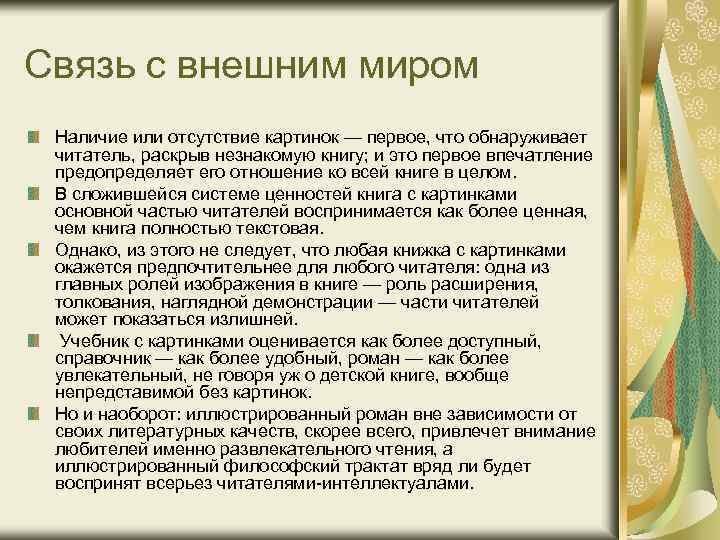 Связь с внешним миром

Наличие или отсутствие картинок — первое, что обнаруживает читатель, раскрыв незнакомую книгу; и это первое впечатление предопределяет его отношение ко всей книге в целом.

В сложившейся системе ценностей книга с картинками основной частью читателей воспринимается как более ценная, чем книга полностью текстовая.

Однако, из этого не следует, что любая книжка с картинками окажется предпочтительнее для любого читателя: одна из главных ролей изображения в книге — роль расширения, толкования, наглядной демонстрации — части читателей может показаться излишней.

Учебник с картинками оценивается как более доступный, справочник — как более удобный, роман — как более увлекательный, не говоря уж о детской книге, вообще непредставимой без картинок.

Но и наоборот: иллюстрированный роман вне зависимости от своих литературных качеств, скорее всего, привлечет внимание любителей именно развлекательного чтения, а иллюстрированный философский трактат вряд ли будет воспринят всерьез читателями-интеллектуалами.